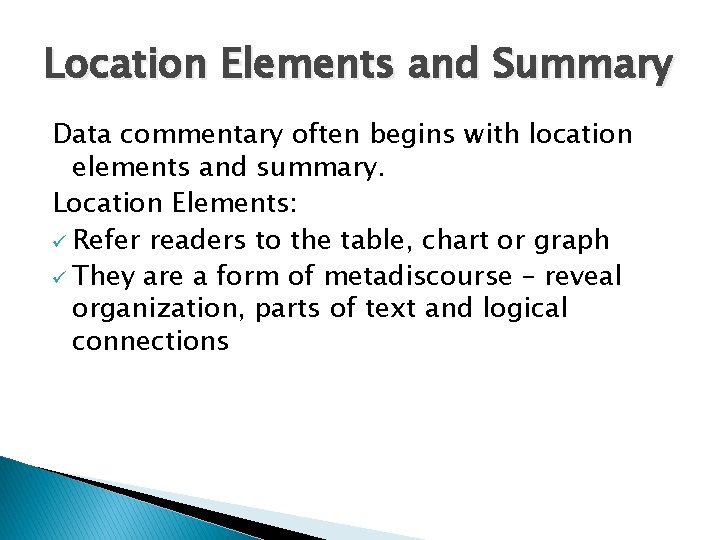 Location Elements and Summary

Data commentary often begins with location elements and summary.

Location Elements:

✓ Refer readers to the table, chart or graph

✓ They are a form of metadiscourse – reveal organization, parts of text and logical connections